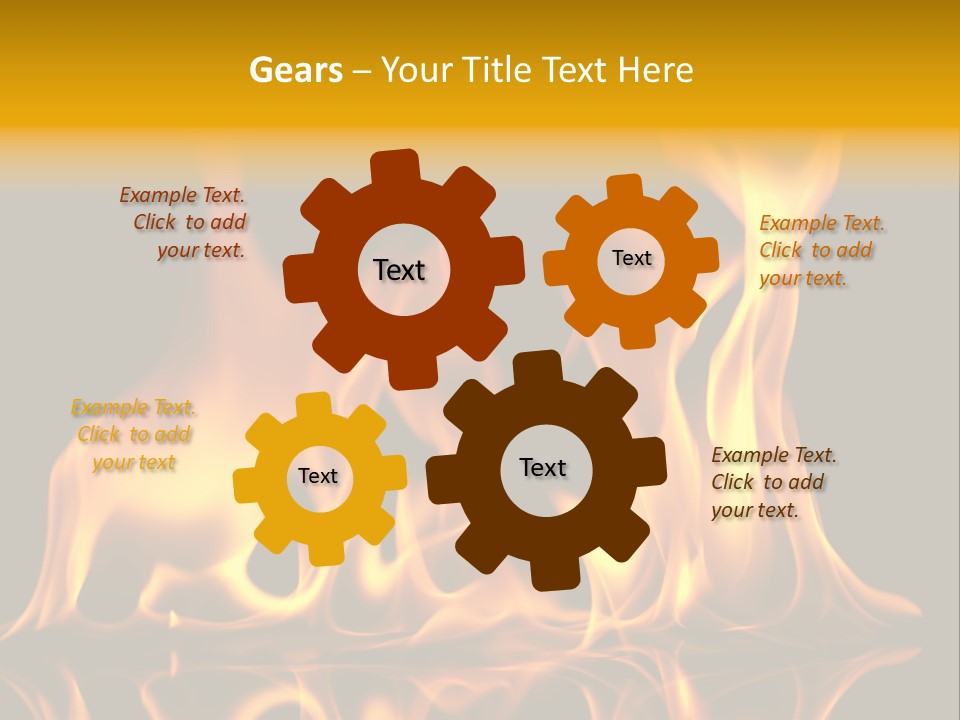 Gears – Your Title Text Here

Example Text. Click to add your text.

Text

Text

Example Text. Click to add your text.

Example Text. Click to add your text

Text

Text

Example Text. Click to add your text.